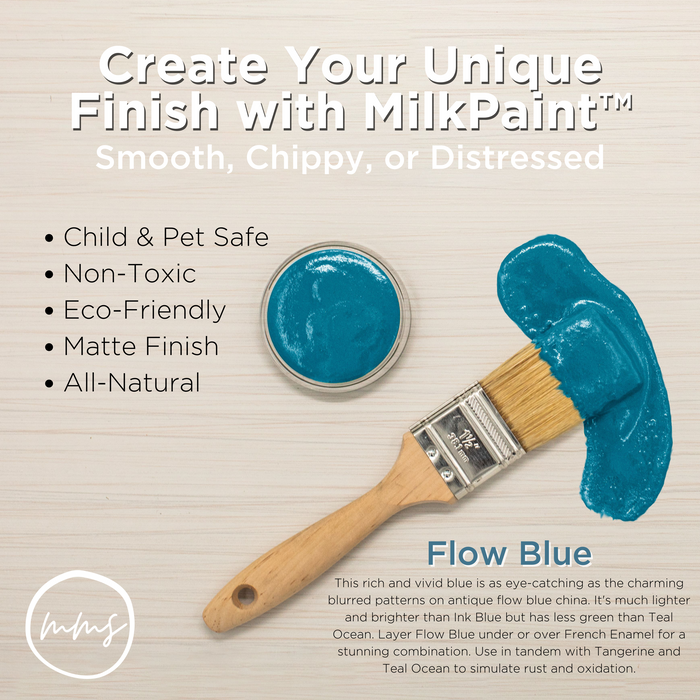 Create Your Unique Finish with MilkPaint™
Smooth, Chippy, or Distressed

• Child & Pet Safe
• Non-Toxic
• Eco-Friendly
• Matte Finish
• All-Natural

1½"

Flow Blue

This rich and vivid blue is as eye-catching as the charming blurred patterns on antique flow blue china. It's much lighter and brighter than Ink Blue but has less green than Teal Ocean. Layer Flow Blue under or over French Enamel for a stunning combination. Use in tandem with Tangerine and Teal Ocean to simulate rust and oxidation.

mms